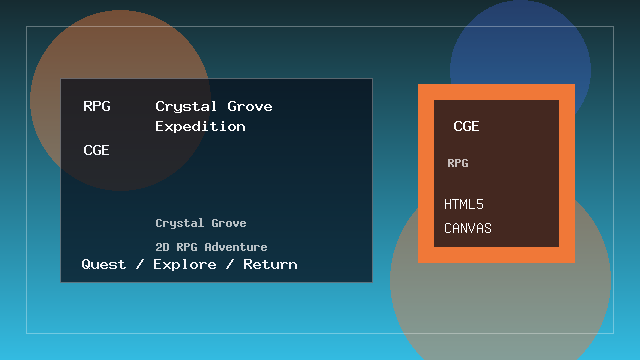 RPG Crystal Grove Expedition

CGE

Crystal Grove

2D RPG Adventure

Quest / Explore / Return

CGE

RPG

HTML5

CANVAS